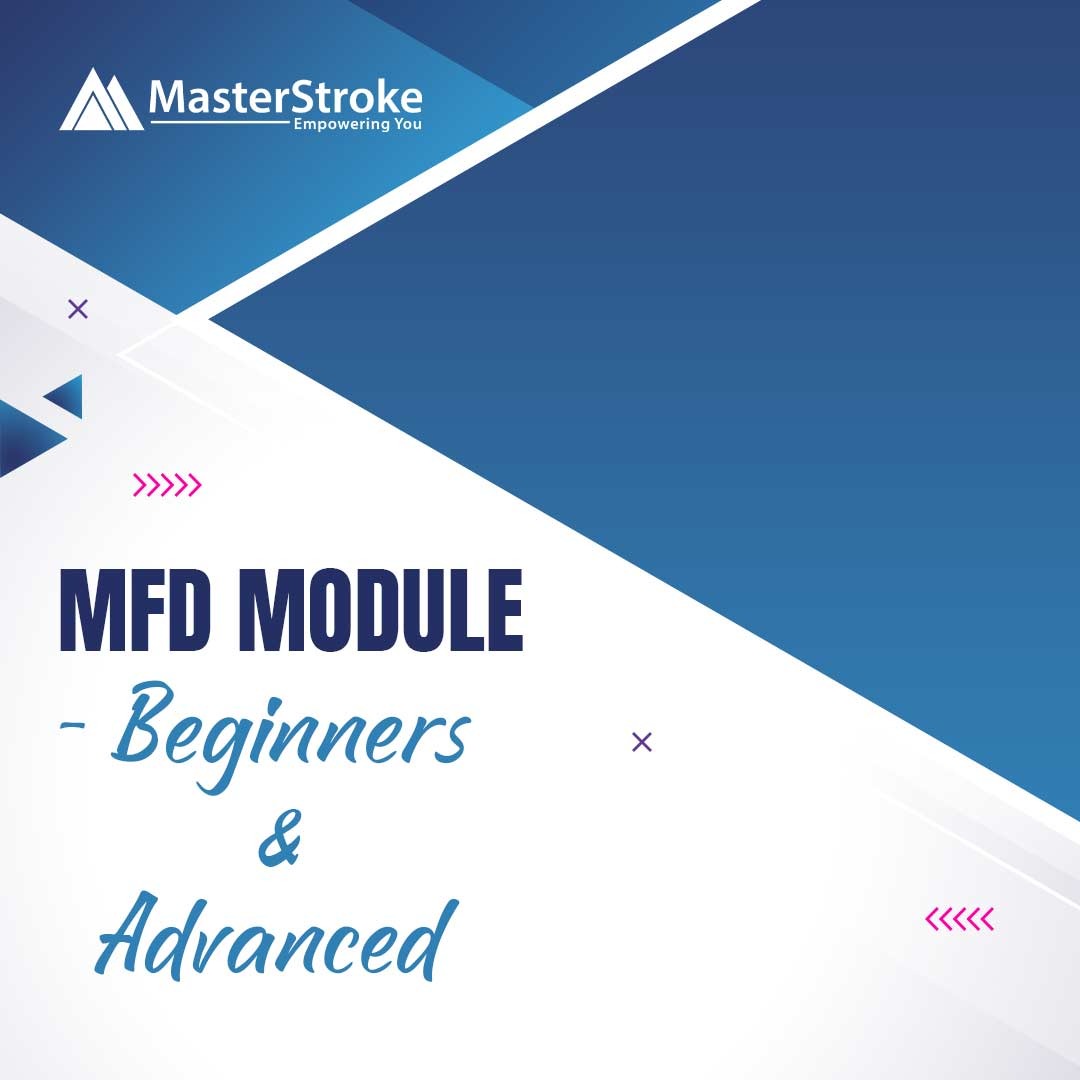 MasterStroke
Empowering You

MFD MODULE
- Beginners
&
Advanced